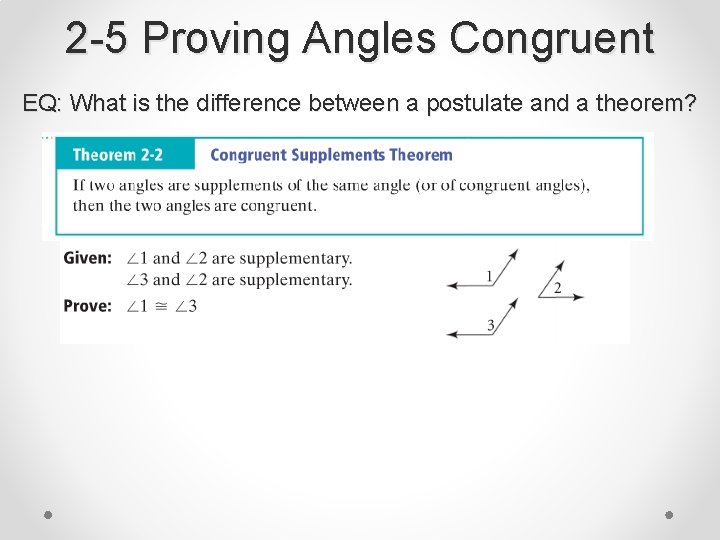 2-5 Proving Angles Congruent

EQ: What is the difference between a postulate and a theorem?

Theorem 2-2 Congruent Supplements Theorem

If two angles are supplements of the same angle (or of congruent angles), then the two angles are congruent.

Given: $\angle 1$ and $\angle 2$ are supplementary.
$\angle 3$ and $\angle 2$ are supplementary.

Prove: $\angle 1 \cong \angle 3$

1

2

3